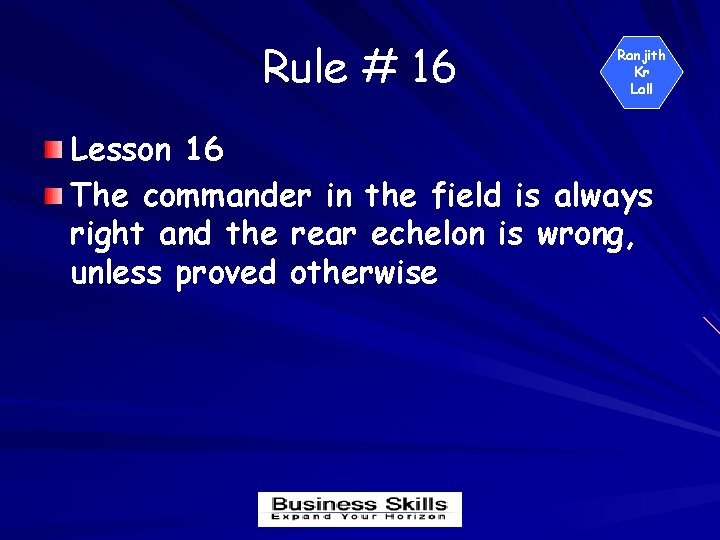 Rule # 16

Ranjith Kr Lall

Lesson 16

The commander in the field is always right and the rear echelon is wrong, unless proved otherwise

Business Skills
Expand Your Horizon